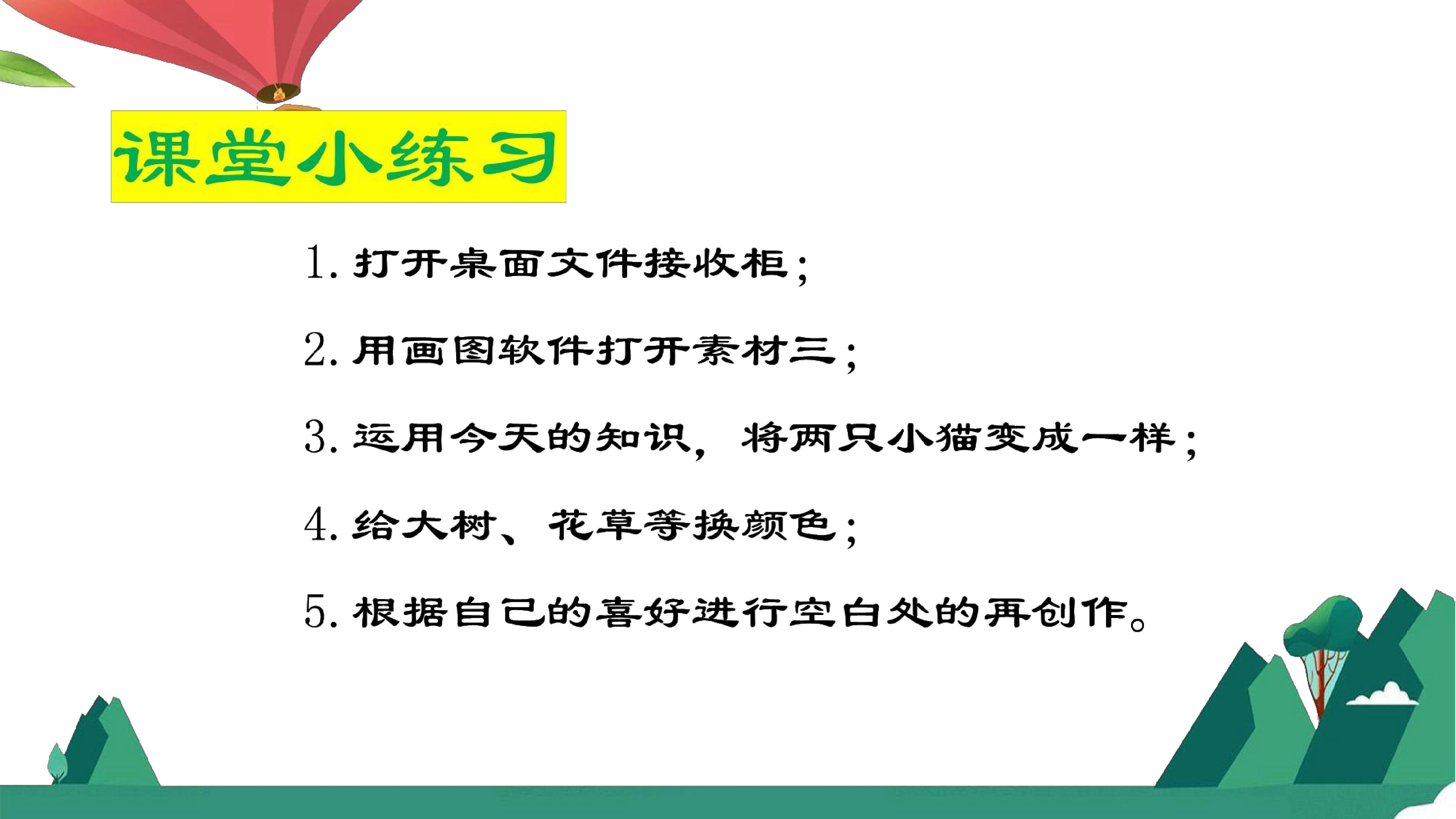 课堂小练习

1. 打开桌面文件接收柜；

2. 用画图软件打开素材三；

3. 运用今天的知识，将两只小猫变成一样；

4. 给大树、花草等换颜色；

5. 根据自己的喜好进行空白处的再创作。